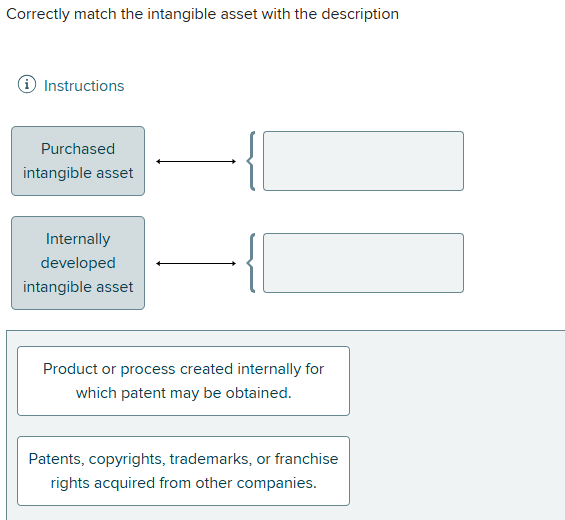 Correctly match the intangible asset with the description

Instructions

Purchased intangible asset

Internally developed intangible asset

Product or process created internally for which patent may be obtained.

Patents, copyrights, trademarks, or franchise rights acquired from other companies.